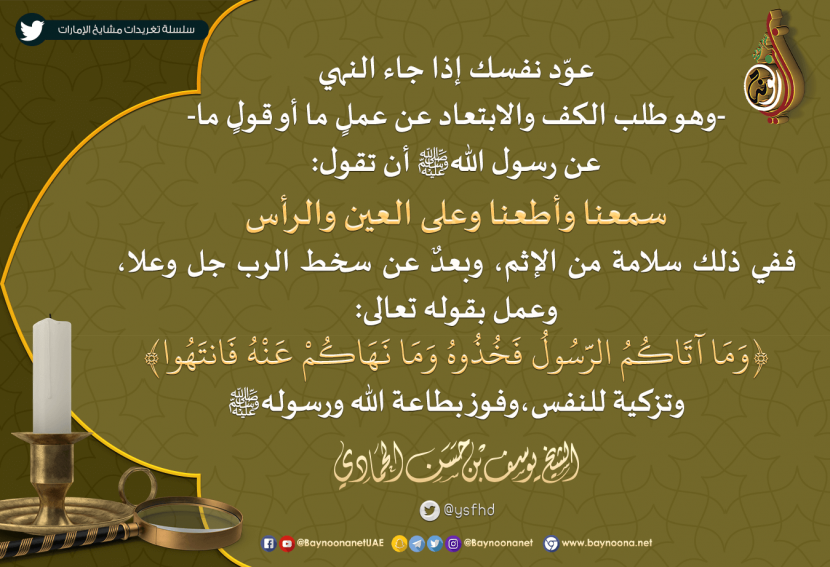 سلسلة تغريدات مشايخ الإمارات

عوّد نفسك إذا جاء النهي
-وهو طلب الكف والابتعاد عن عملٍ ما أو قولٍ ما-
عن رسول الله ﷺ أن تقول:
سمعنا وأطعنا وعلى العين والرأس
ففي ذلك سلامة من الإثم، وبعدٌ عن سخط الرب جل وعلا،
وعمل بقوله تعالى:
﴿وَمَا آتَاكُمُ الرَّسُولُ فَخُذُوهُ وَمَا نَهَاكُمْ عَنْهُ فَانتَهُوا﴾
وتزكية للنفس، وفوز بطاعة الله ورسوله ﷺ

الشيخ يوسف بن حسن الحمادي

@ysfhd

@BaynoonanetUAE @Baynoonanet www.baynoona.net